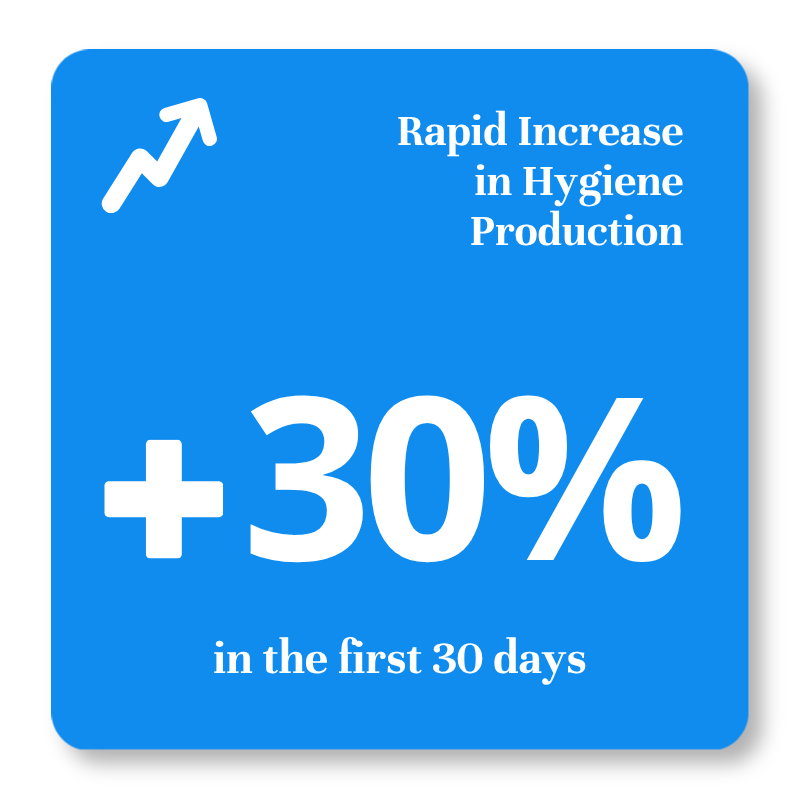 Rapid Increase in Hygiene Production

+30%

in the first 30 days